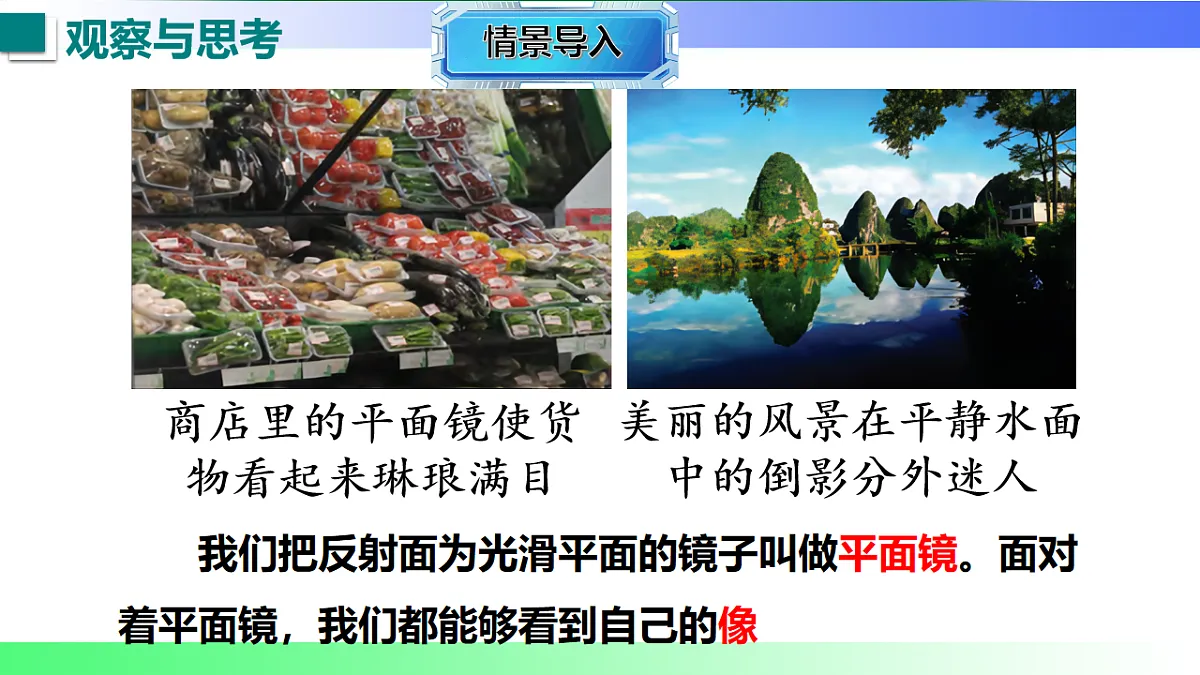 观察与思考

情景导入

商店里的平面镜使货物看起来琳琅满目

美丽的风景在平静水面中的倒影分外迷人

我们把反射面为光滑平面的镜子叫做平面镜。面对着平面镜，我们都能够看到自己的像